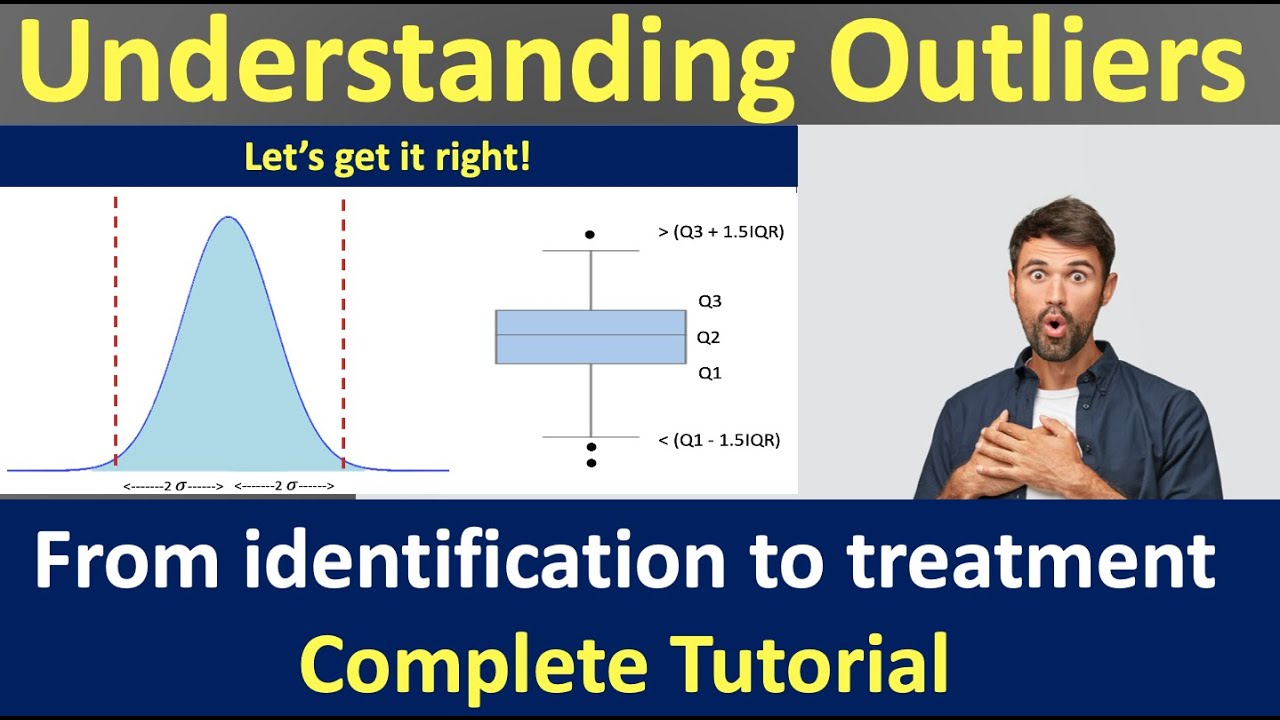 Understanding Outliers

Let's get it right!

<-------2 $\sigma$------> <-------2 $\sigma$------>

> (Q3 + 1.5IQR)

Q3

Q2

Q1

< (Q1 - 1.5IQR)

From identification to treatment

Complete Tutorial